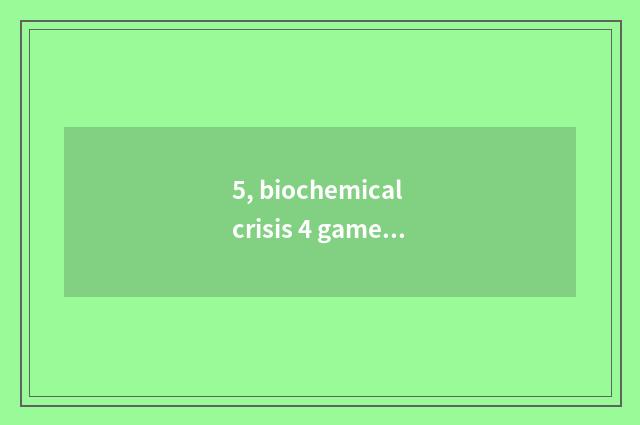 5, biochemical crisis 4 game...